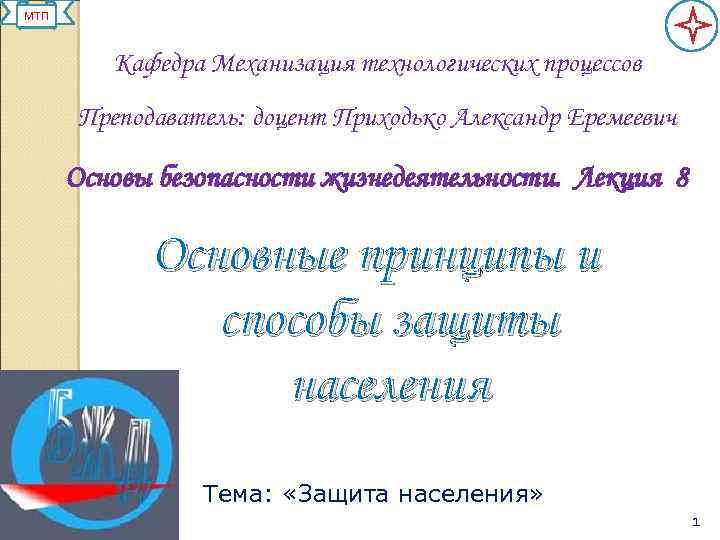 МТП

Кафедра Механизация технологических процессов

Преподаватель: доцент Приходько Александр Еремеевич

Основы безопасности жизнедеятельности. Лекция 8

Основные принципы и способы защиты населения

БЖД

Тема: «Защита населения»

1